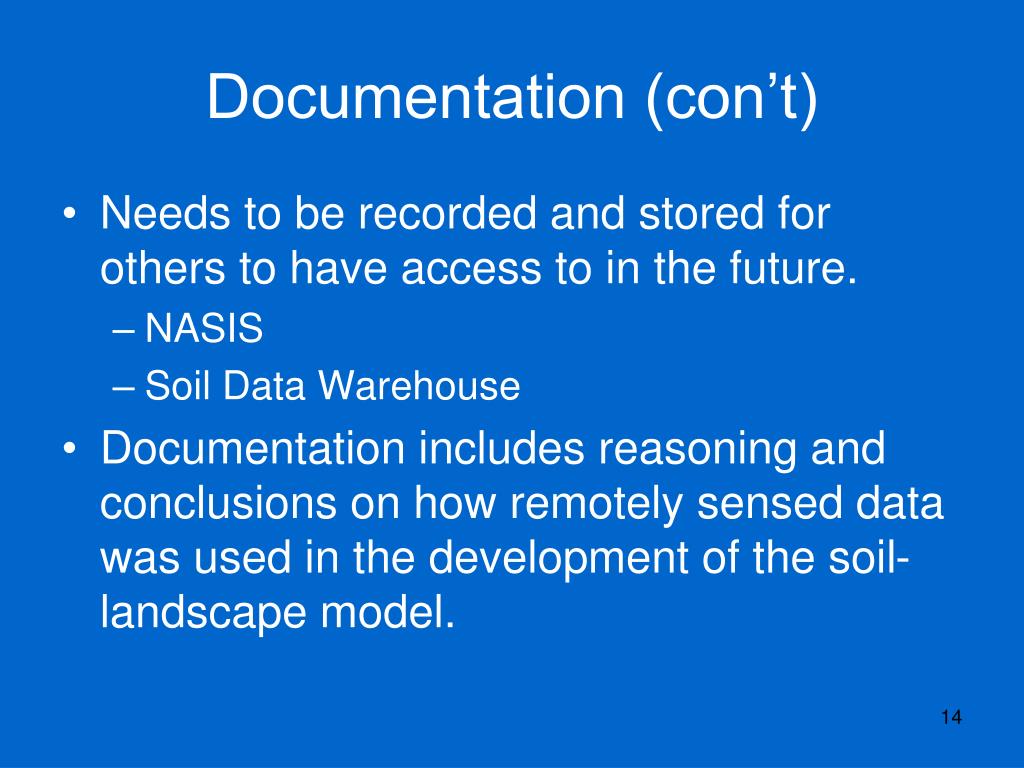 Documentation (con’t)

• Needs to be recorded and stored for others to have access to in the future.
– NASIS
– Soil Data Warehouse

• Documentation includes reasoning and conclusions on how remotely sensed data was used in the development of the soil-landscape model.

14